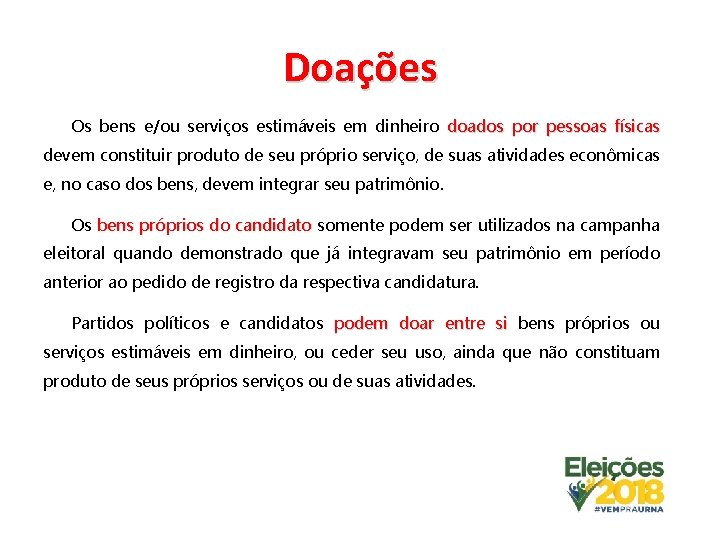 Doações

Os bens e/ou serviços estimáveis em dinheiro doados por pessoas físicas devem constituir produto de seu próprio serviço, de suas atividades econômicas e, no caso dos bens, devem integrar seu patrimônio.

Os bens próprios do candidato somente podem ser utilizados na campanha eleitoral quando demonstrado que já integravam seu patrimônio em período anterior ao pedido de registro da respectiva candidatura.

Partidos políticos e candidatos podem doar entre si bens próprios ou serviços estimáveis em dinheiro, ou ceder seu uso, ainda que não constituam produto de seus próprios serviços ou de suas atividades.

Eleições 2018
#VEMPRAURNA